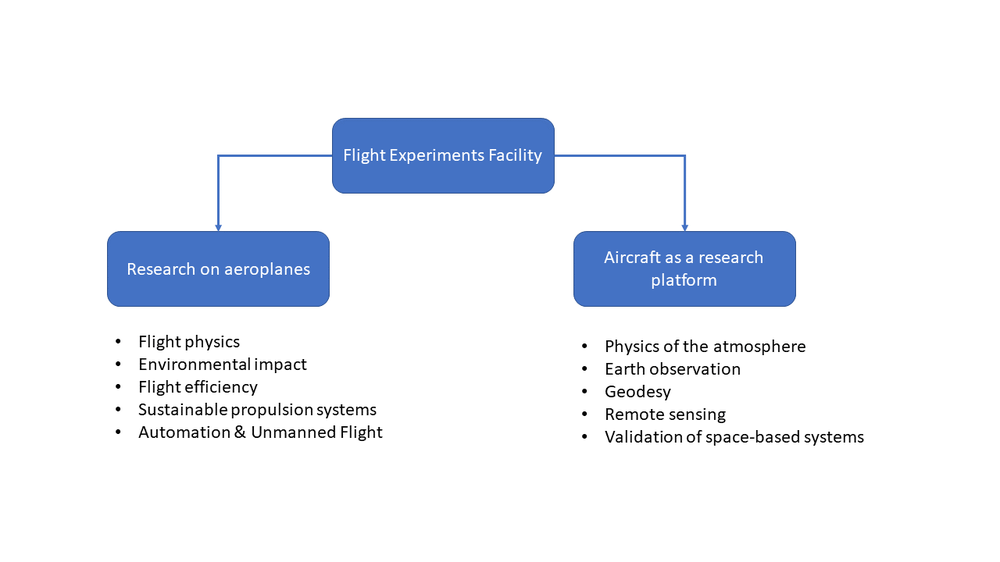 Flight Experiments Facility

Research on aeroplanes

- Flight physics
- Environmental impact
- Flight efficiency
- Sustainable propulsion systems
- Automation & Unmanned Flight

Aircraft as a research platform

- Physics of the atmosphere
- Earth observation
- Geodesy
- Remote sensing
- Validation of space-based systems